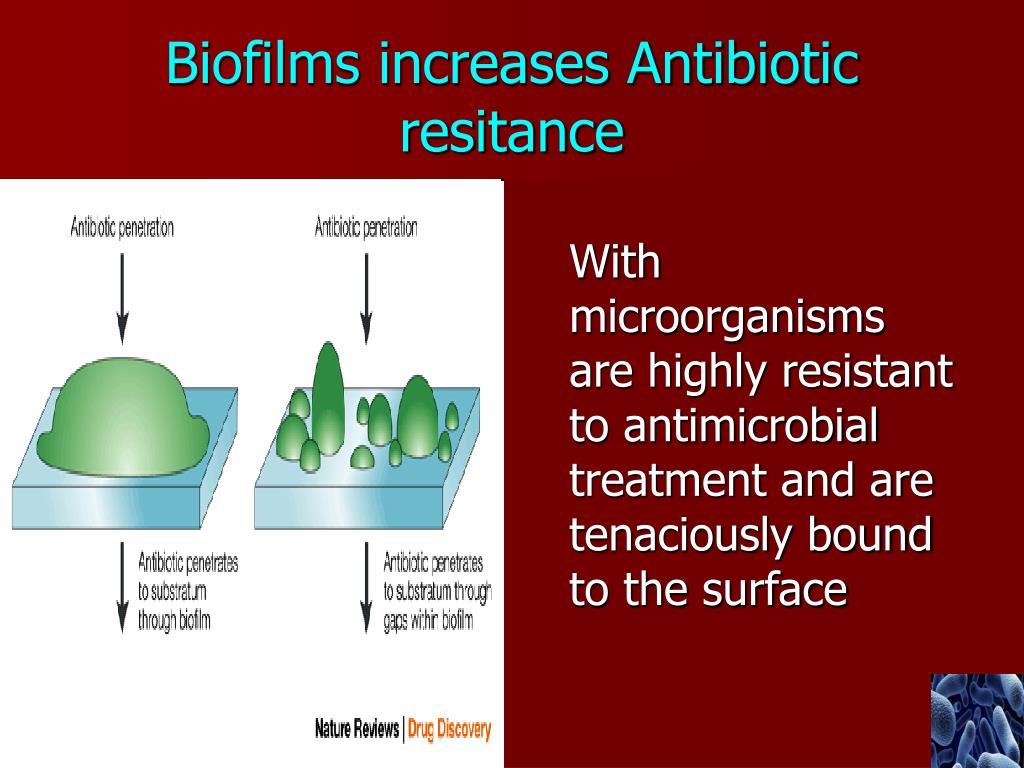 Biofilms increases Antibiotic resitance

Antibiotic penetration

Antibiotic penetration

Antibiotic penetrates to substratum through biofilm

Antibiotic penetrates to substratum through gaps within biofilm

Nature Reviews | Drug Discovery

With microorganisms are highly resistant to antimicrobial treatment and are tenaciously bound to the surface